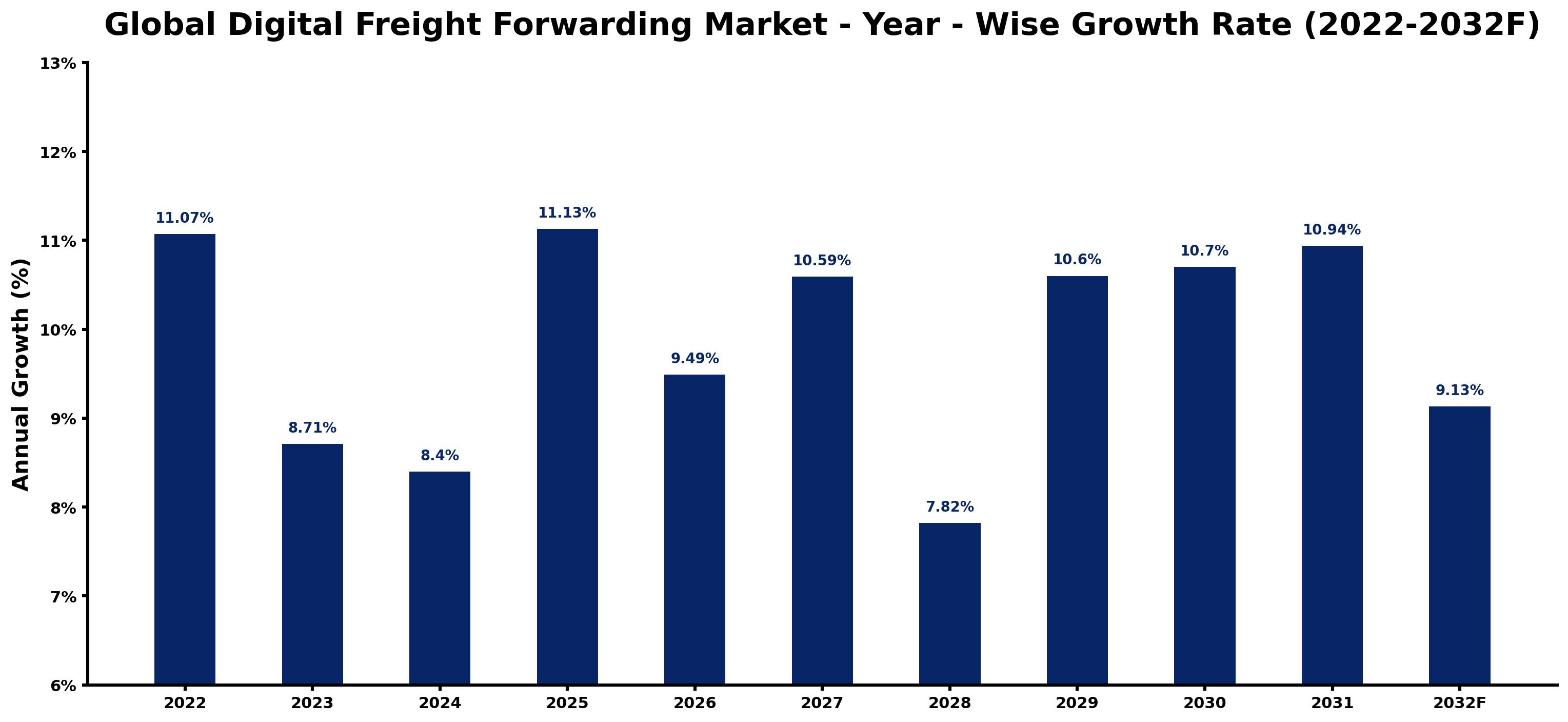 Global Digital Freight Forwarding Market - Year - Wise Growth Rate (2022-2032F)

Annual Growth (%)

13%
12%
11%
10%
9%
8%
7%
6%

11.07%
8.71%
8.4%
11.13%
9.49%
10.59%
7.82%
10.6%
10.7%
10.94%
9.13%

2022
2023
2024
2025
2026
2027
2028
2029
2030
2031
2032F